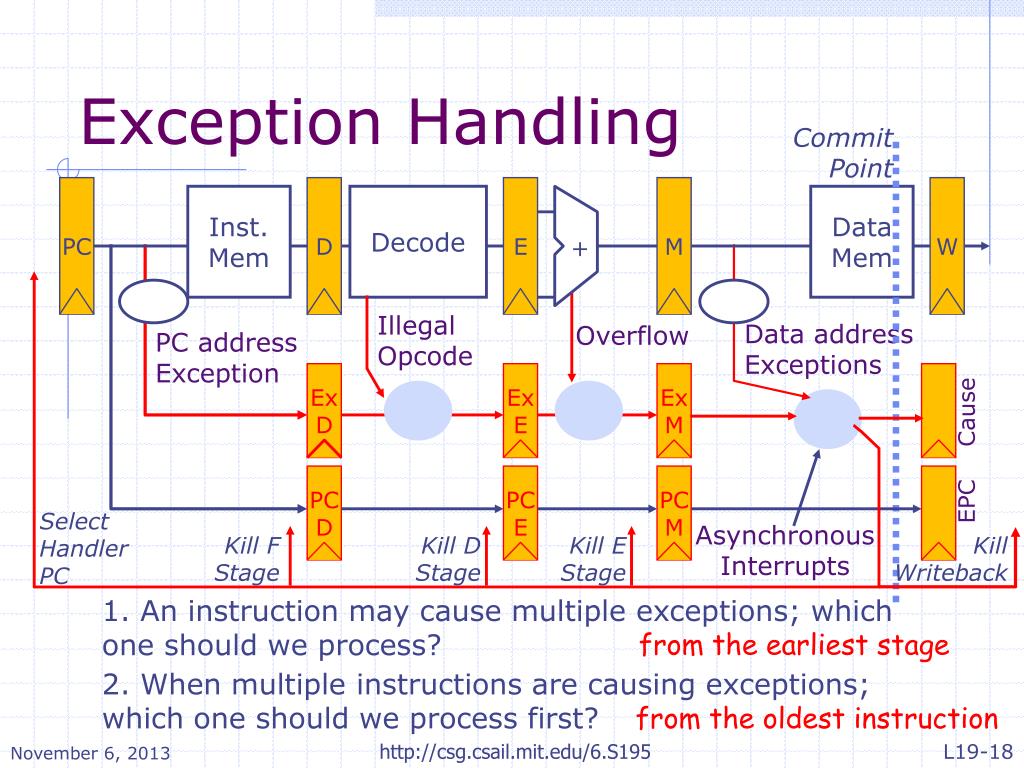 Exception Handling

Commit Point

PC

Inst. Mem

D

Decode

E

+

M

Data Mem

W

PC address Exception

Illegal Opcode

Overflow

Data address Exceptions

Ex D

Ex E

Ex M

Cause

PC D

PC E

PC M

EPC

Asynchronous Interrupts

Select Handler PC

Kill F Stage

Kill D Stage

Kill E Stage

Kill Writeback

1. An instruction may cause multiple exceptions; which one should we process? from the earliest stage

2. When multiple instructions are causing exceptions; which one should we process first? from the oldest instruction

November 6, 2013

http://csg.csail.mit.edu/6.S195

L19-18